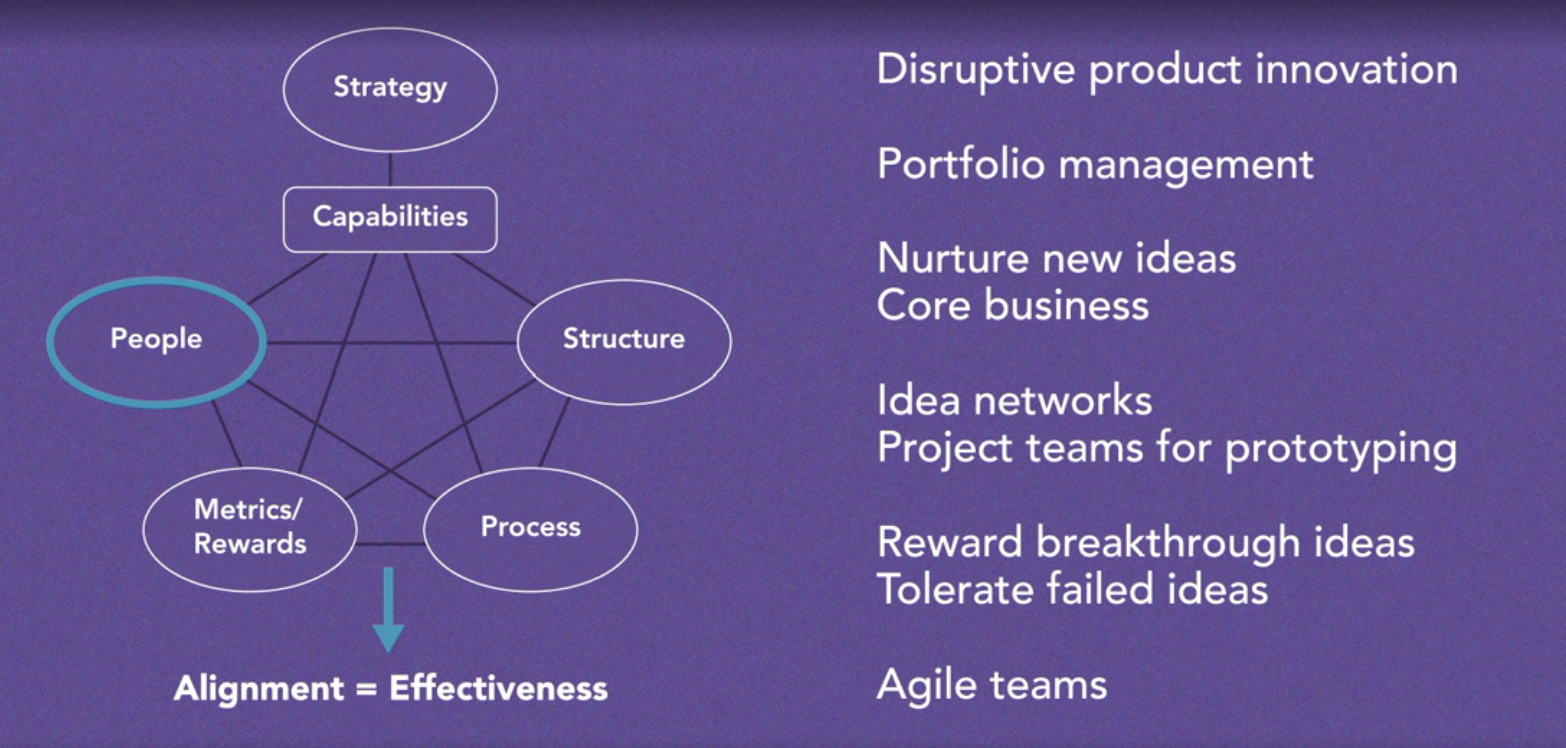 Strategy

Capabilities

People

Structure

Metrics/
Rewards

Process

Alignment = Effectiveness

Disruptive product innovation

Portfolio management

Nurture new ideas
Core business

Idea networks
Project teams for prototyping

Reward breakthrough ideas
Tolerate failed ideas

Agile teams